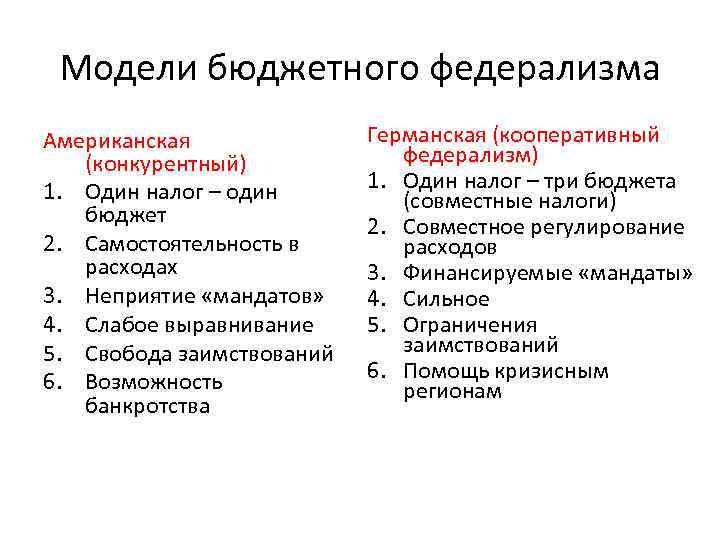 Модели бюджетного федерализма

Американская (конкурентный)

1. Один налог – один бюджет
2. Самостоятельность в расходах
3. Неприятие «мандатов»
4. Слабое выравнивание
5. Свобода заимствований
6. Возможность банкротства

Германская (кооперативный федерализм)

1. Один налог – три бюджета (совместные налоги)
2. Совместное регулирование расходов
3. Финансируемые «мандаты»
4. Сильное
5. Ограничения заимствований
6. Помощь кризисным регионам